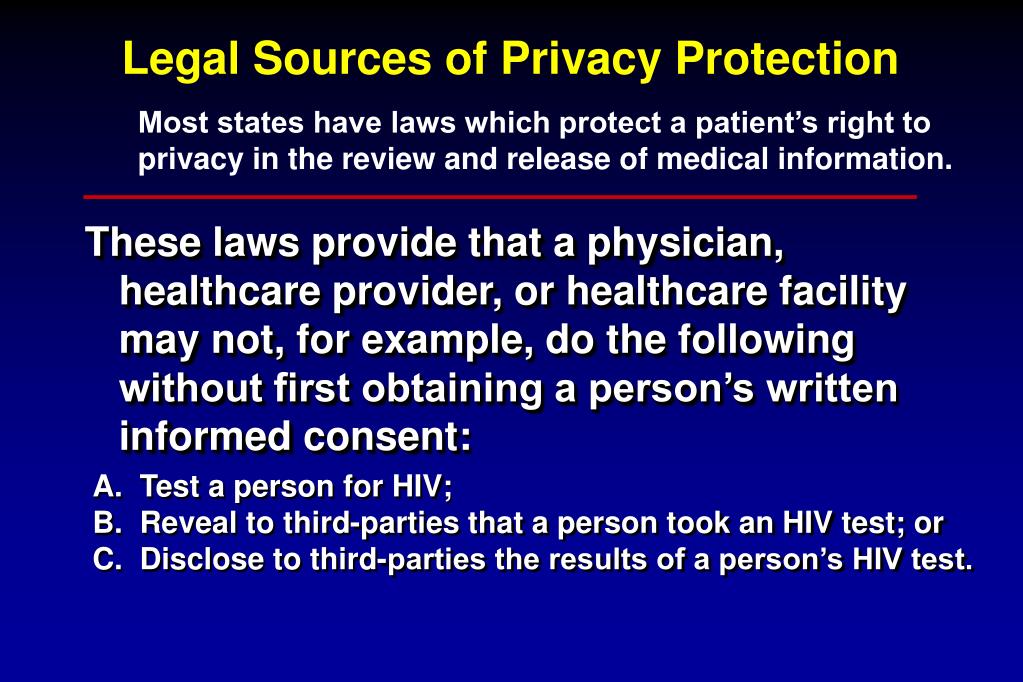 Legal Sources of Privacy Protection

Most states have laws which protect a patient’s right to privacy in the review and release of medical information.

These laws provide that a physician, healthcare provider, or healthcare facility may not, for example, do the following without first obtaining a person’s written informed consent:

A. Test a person for HIV;
B. Reveal to third-parties that a person took an HIV test; or
C. Disclose to third-parties the results of a person’s HIV test.